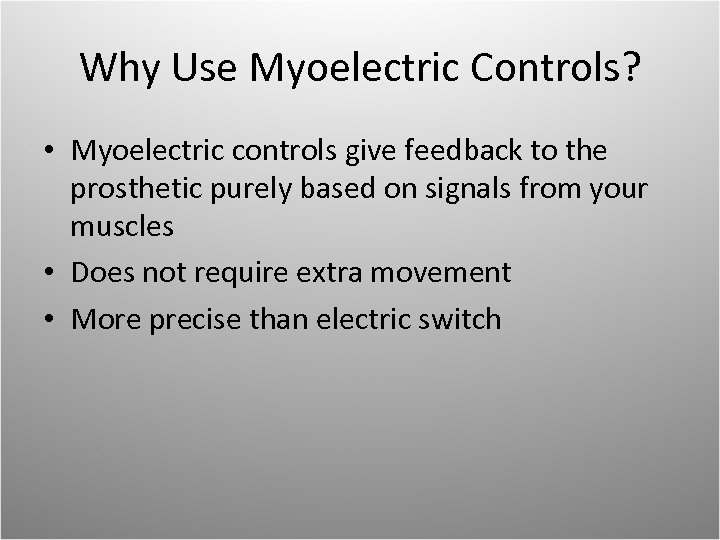 Why Use Myoelectric Controls?

• Myoelectric controls give feedback to the prosthetic purely based on signals from your muscles
• Does not require extra movement
• More precise than electric switch